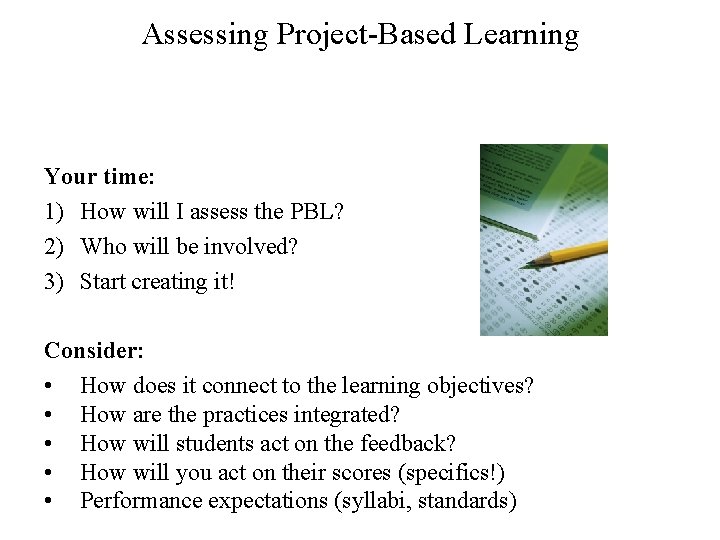 Assessing Project-Based Learning

Your time:
1) How will I assess the PBL?
2) Who will be involved?
3) Start creating it!

Consider:
• How does it connect to the learning objectives?
• How are the practices integrated?
• How will students act on the feedback?
• How will you act on their scores (specifics!)
• Performance expectations (syllabi, standards)